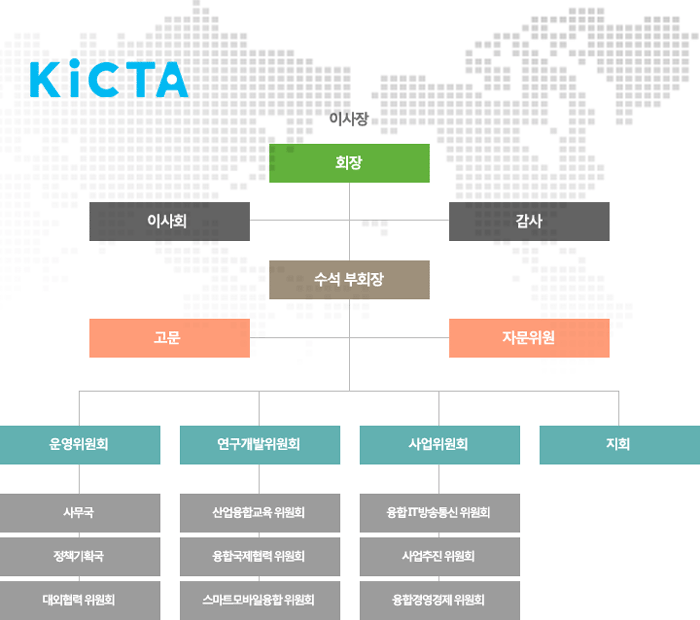 KiCTA

이사장

회장

이사회

감사

수석 부회장

고문

자문위원

운영위원회

연구개발위원회

사업위원회

지회

사무국

정책기획국

대외협력 위원회

산업융합교육 위원회

융합국제협력 위원회

스마트모바일융합 위원회

융합 IT방송통신 위원회

사업추진 위원회

융합경영경제 위원회